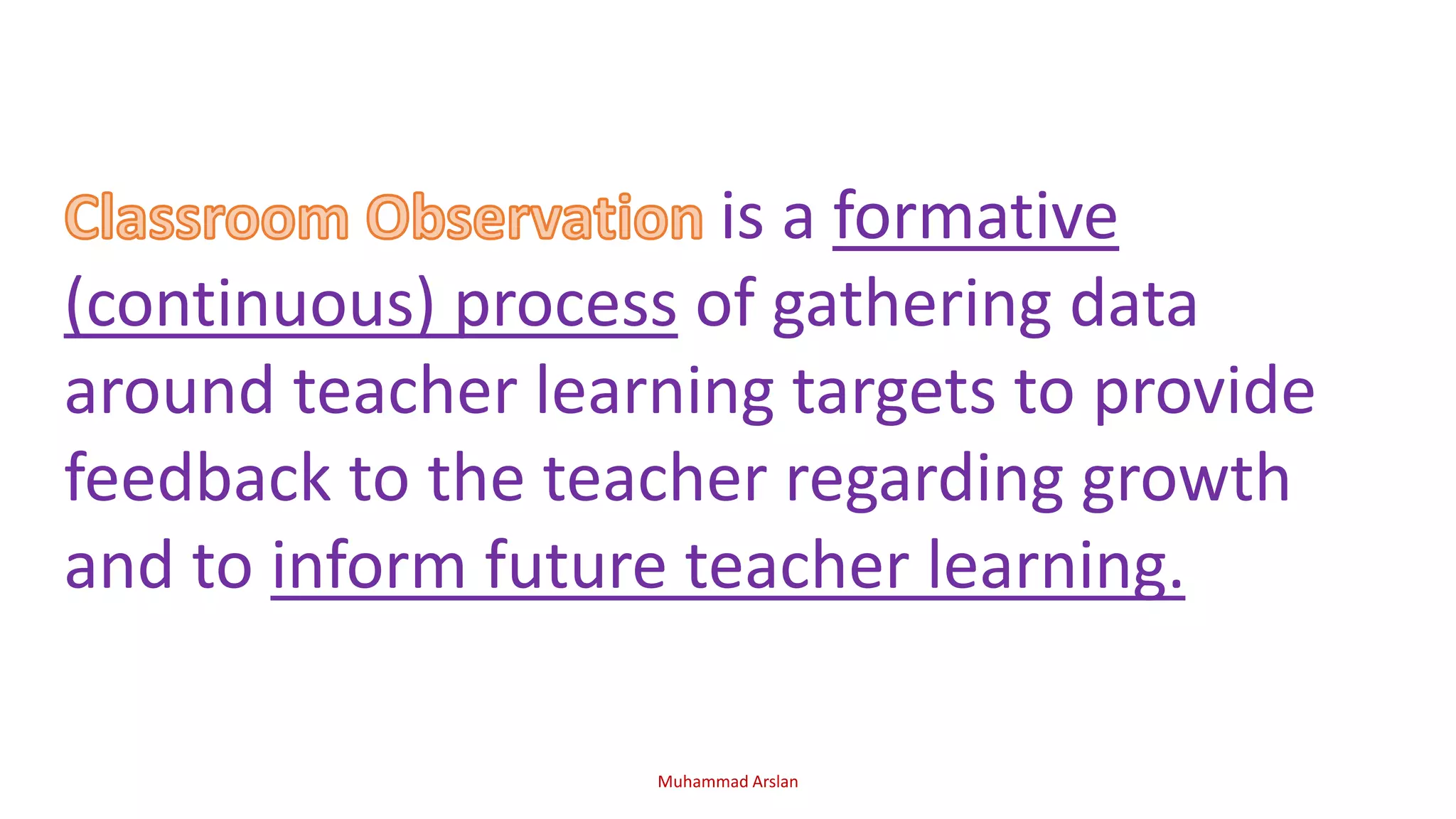 Classroom Observation is a formative (continuous) process of gathering data around teacher learning targets to provide feedback to the teacher regarding growth and to inform future teacher learning.

Muhammad Arslan